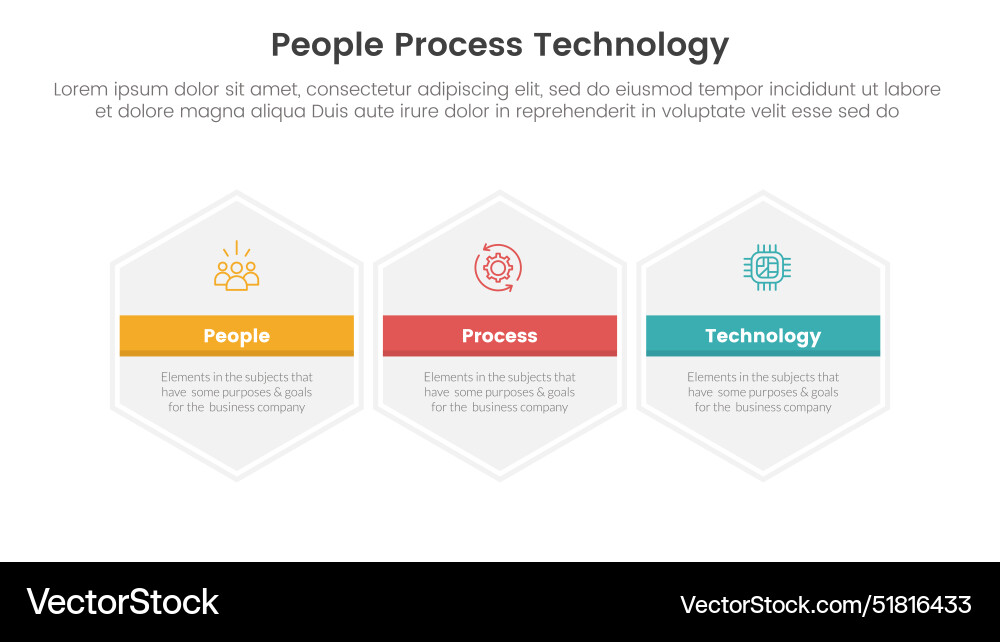 People Process Technology

Lorem ipsum dolor sit amet, consectetur adipiscing elit, sed do eiusmod tempor incididunt ut labore et dolore magna aliqua Duis aute irure dolor in reprehenderit in voluptate velit esse sed do

People

Elements in the subjects that have some purposes & goals for the business company

Process

Elements in the subjects that have some purposes & goals for the business company

Technology

Elements in the subjects that have some purposes & goals for the business company

VectorStock

VectorStock.com/51816433